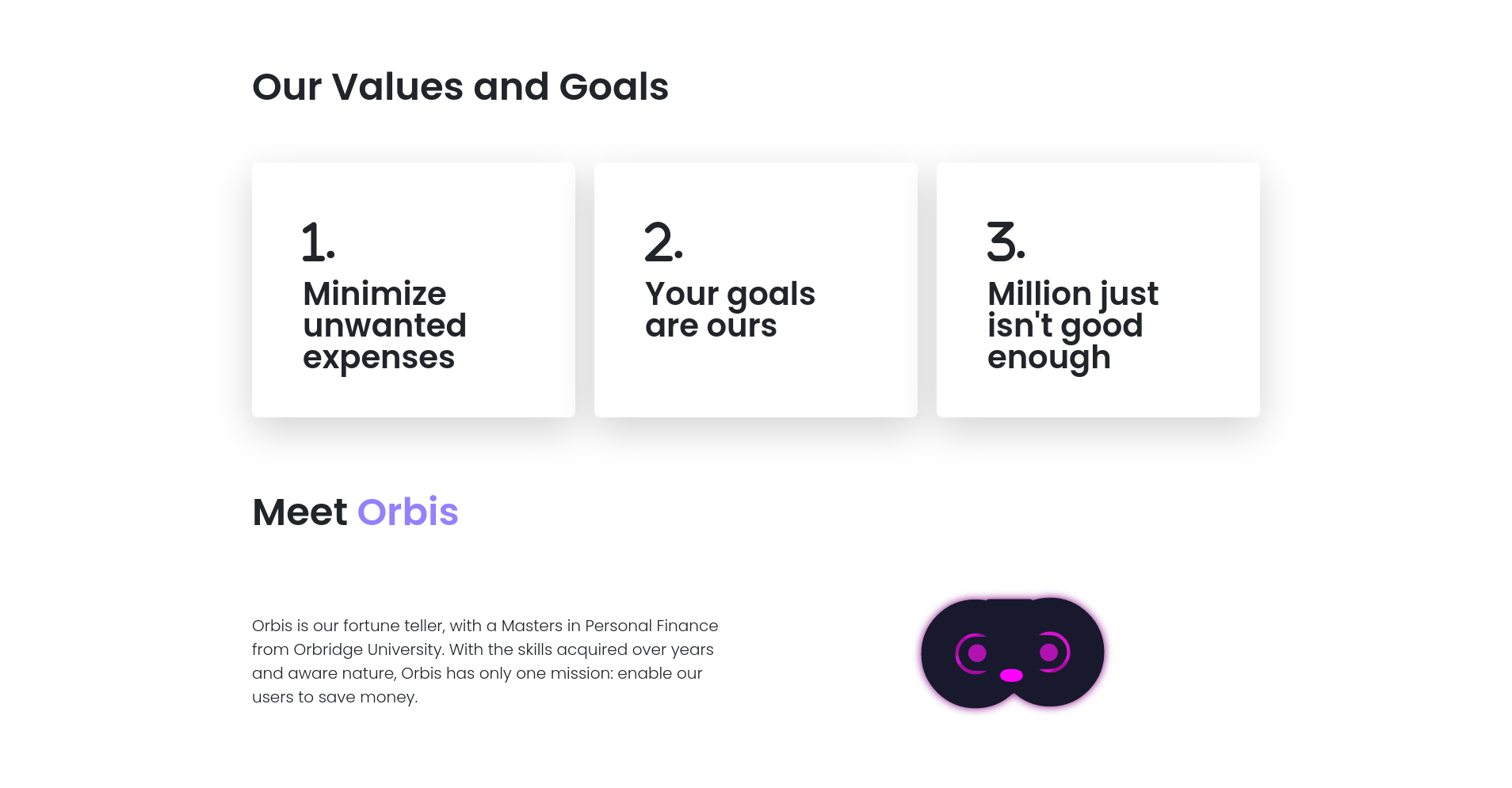 Our Values and Goals

1.

Minimize unwanted expenses

2.

Your goals are ours

3.

Million just isn't good enough

Meet Orbis

Orbis is our fortune teller, with a Masters in Personal Finance from Orbridge University. With the skills acquired over years and aware nature, Orbis has only one mission: enable our users to save money.